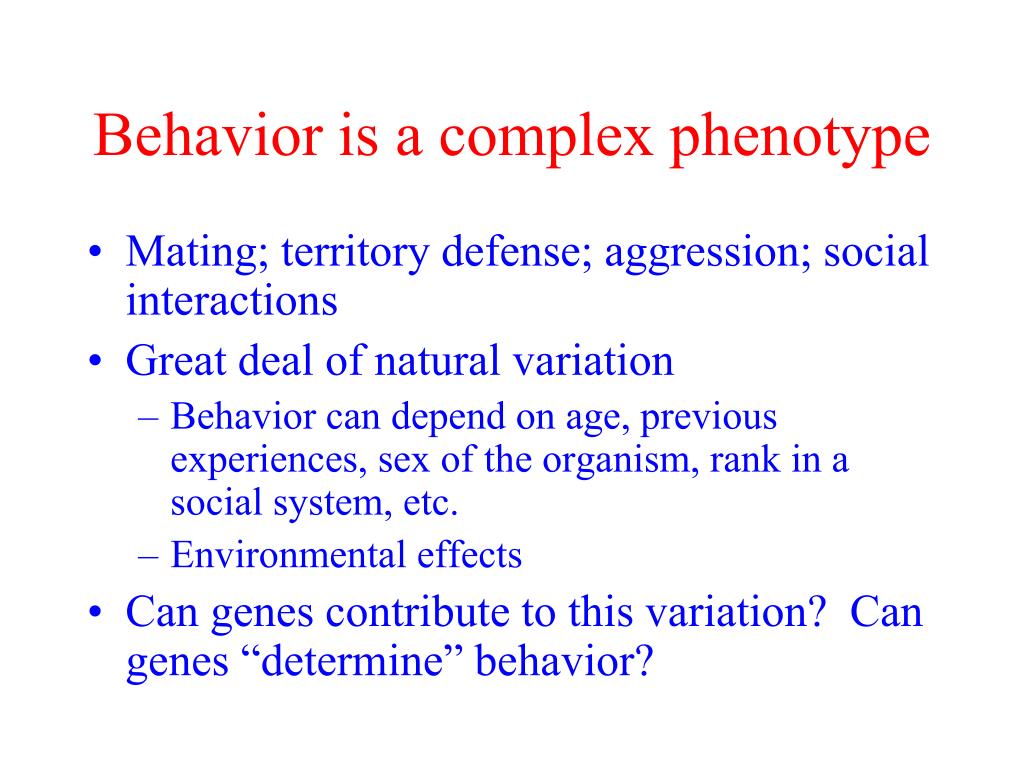 Behavior is a complex phenotype

• Mating; territory defense; aggression; social interactions
• Great deal of natural variation
– Behavior can depend on age, previous experiences, sex of the organism, rank in a social system, etc.
– Environmental effects
• Can genes contribute to this variation? Can genes “determine” behavior?